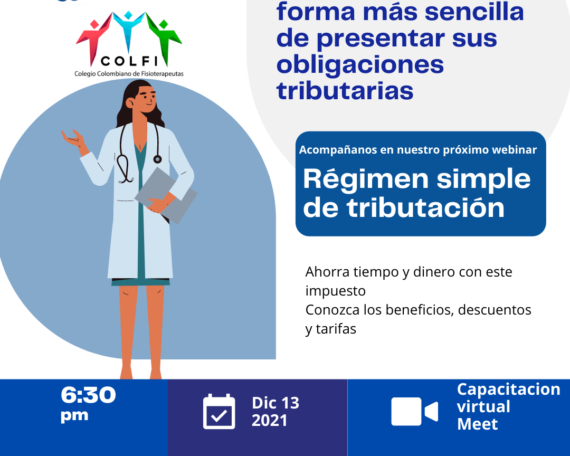 COLFI
Colegio Colombiano de Fisioterapeutas

forma más sencilla de presentar sus obligaciones tributarias

Acompañanos en nuestro próximo webinar
Régimen simple de tributación

Ahorra tiempo y dinero con este impuesto
Conozca los beneficios, descuentos y tarifas

6:30 pm

Dic 13 2021

Capacitacion virtual Meet